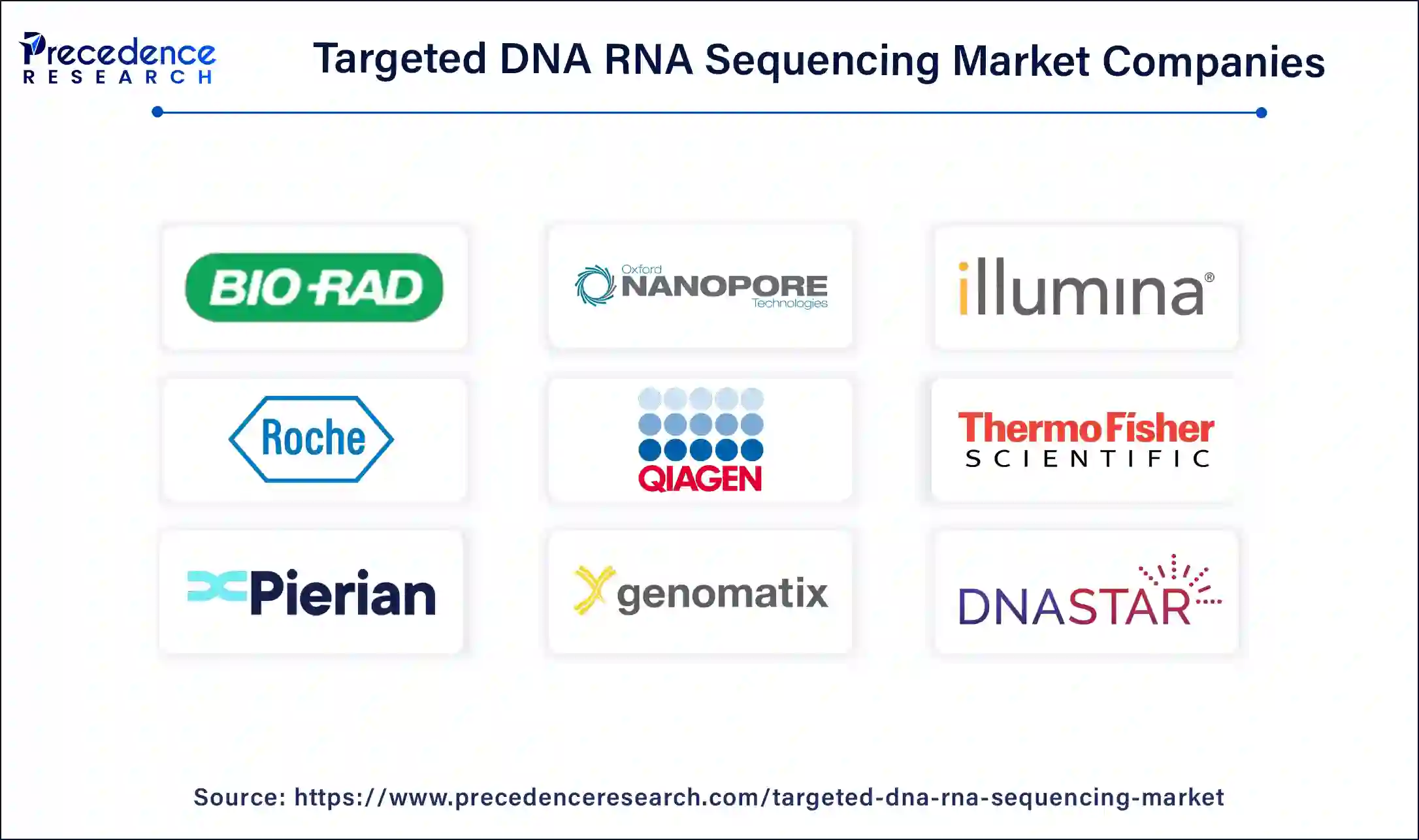 Precedence RESEARCH

Targeted DNA RNA Sequencing Market Companies

BIO-RAD

Oxford NANOPORE Technologies

illumina®

Roche

QIAGEN

ThermoFisher SCIENTIFIC

Pierian

genomatix

DNASTAR

Source: https://www.precedenceresearch.com/targeted-dna-rna-sequencing-market